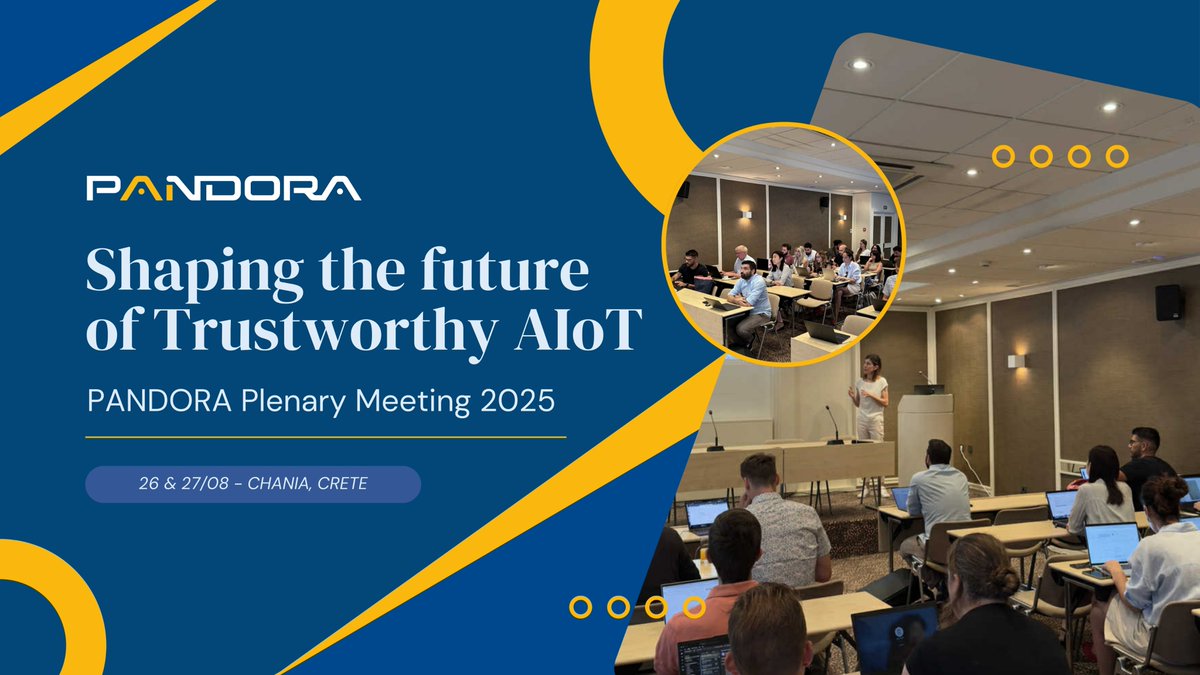 PANDORA

Shaping the future of Trustworthy AIoT

PANDORA Plenary Meeting 2025

26 & 27/08 - CHANIA, CRETE